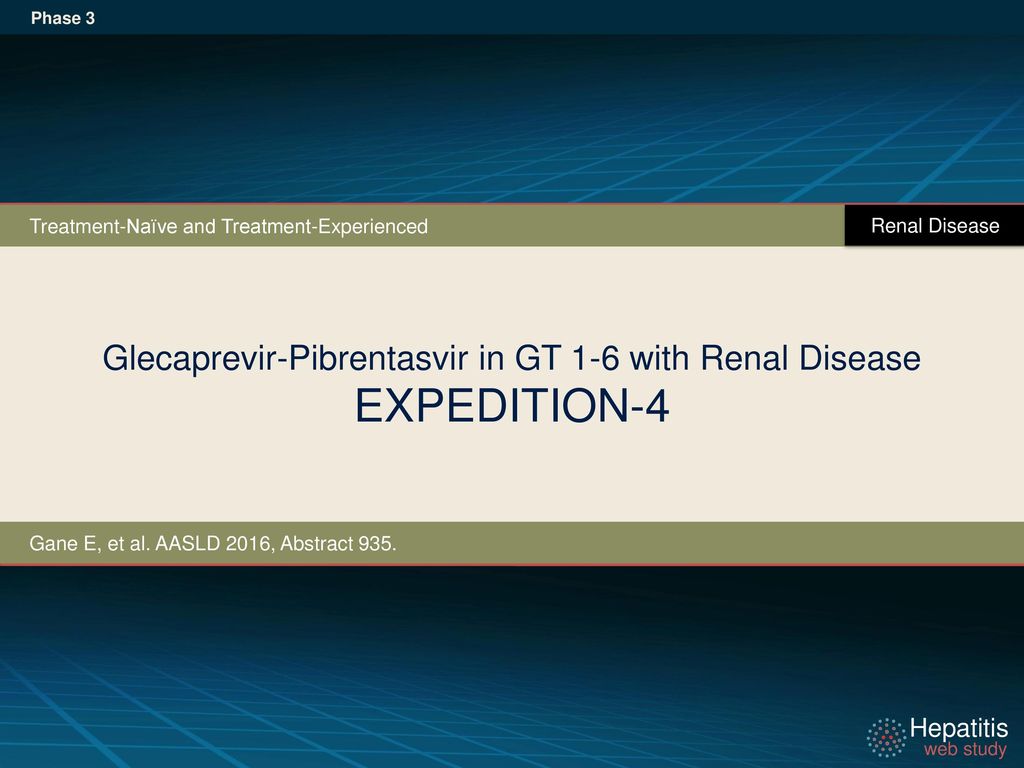 Phase 3

Treatment-Naïve and Treatment-Experienced

Renal Disease

Glecaprevir-Pibrentasvir in GT 1-6 with Renal Disease
EXPEDITION-4

Gane E, et al. AASLD 2016, Abstract 935.

Hepatitis
web study